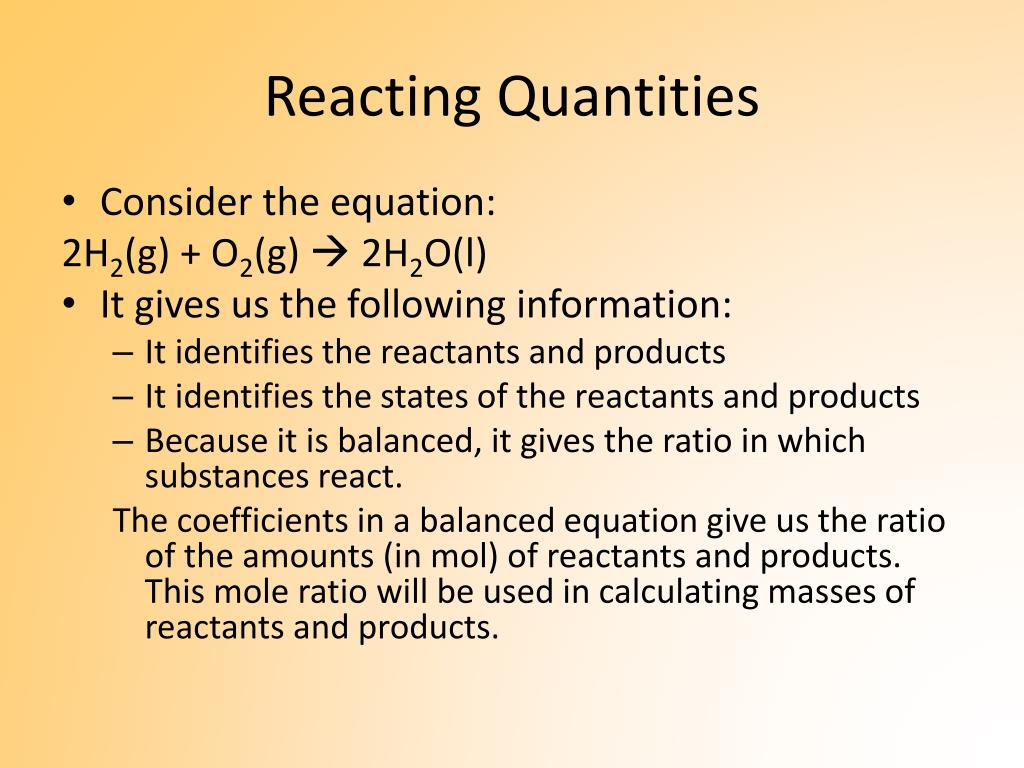 Reacting Quantities

• Consider the equation:
$2H_2(g) + O_2(g) \rightarrow 2H_2O(l)$
• It gives us the following information:
– It identifies the reactants and products
– It identifies the states of the reactants and products
– Because it is balanced, it gives the ratio in which substances react.
The coefficients in a balanced equation give us the ratio of the amounts (in mol) of reactants and products. This mole ratio will be used in calculating masses of reactants and products.